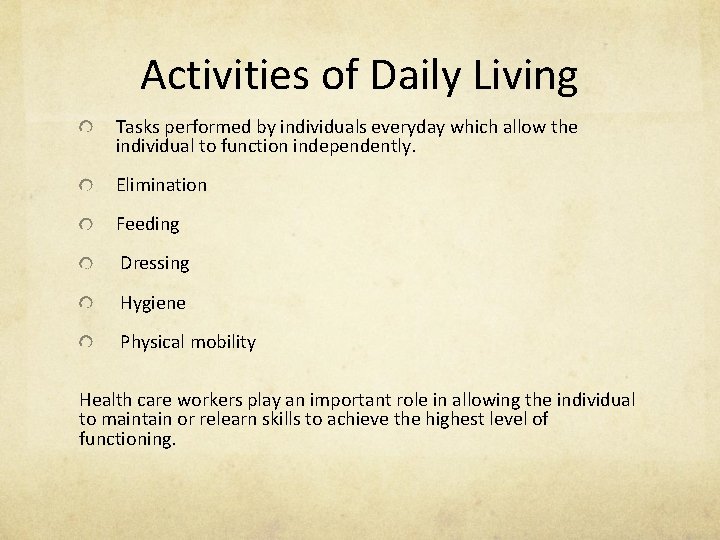 Activities of Daily Living

Tasks performed by individuals everyday which allow the individual to function independently.

Elimination

Feeding

Dressing

Hygiene

Physical mobility

Health care workers play an important role in allowing the individual to maintain or relearn skills to achieve the highest level of functioning.